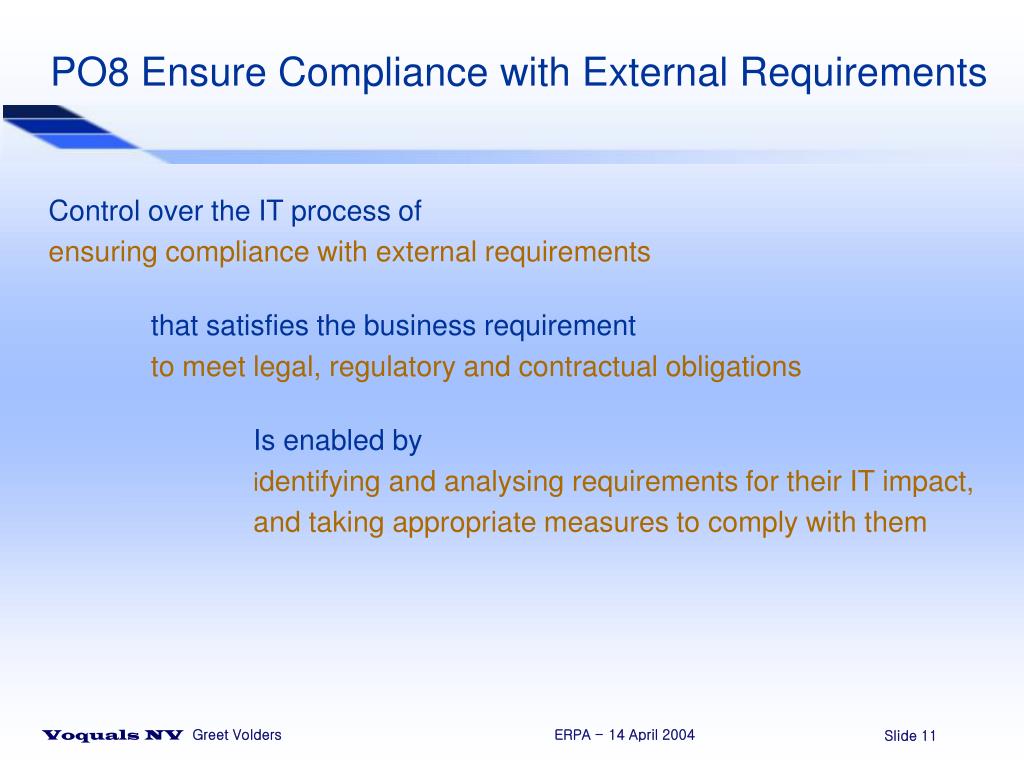 PO8 Ensure Compliance with External Requirements

Control over the IT process of
ensuring compliance with external requirements

that satisfies the business requirement
to meet legal, regulatory and contractual obligations

Is enabled by
identifying and analysing requirements for their IT impact, and taking appropriate measures to comply with them

Voquals NV Greet Volders

ERPA – 14 April 2004

Slide 11